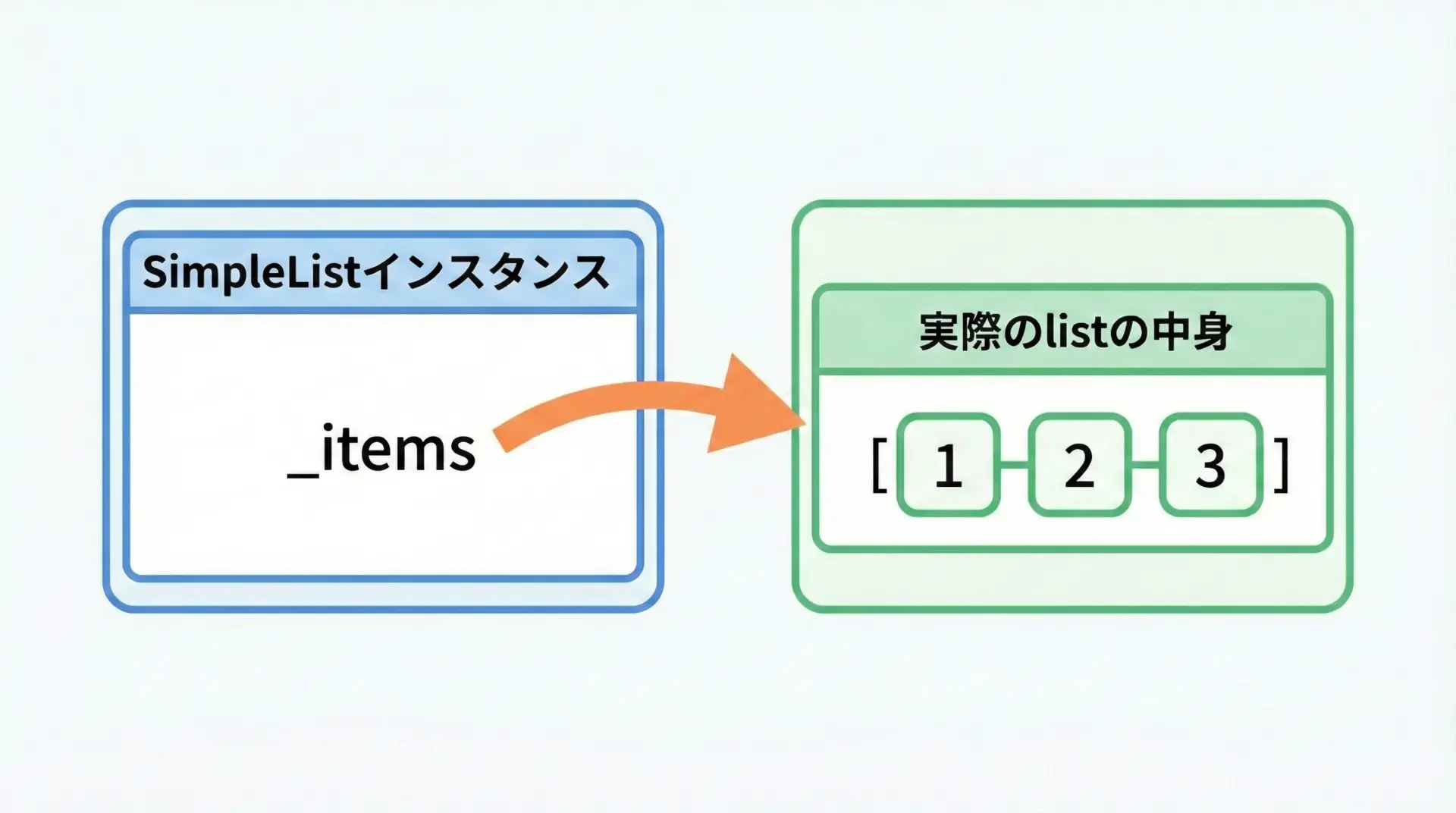 SimpleListインスタンス

_items

実際のlistの中身

[ 1 2 3 ]